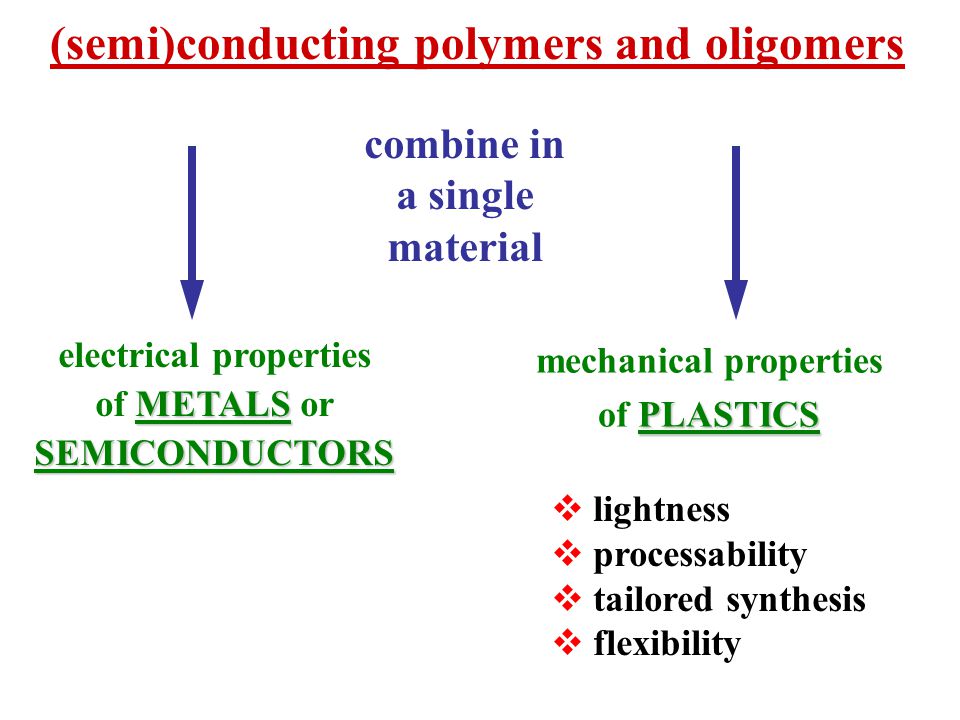 (semi)conducting polymers and oligomers

combine in a single material

electrical properties of METALS or SEMICONDUCTORS

mechanical properties of PLASTICS

❖ lightness
❖ processability
❖ tailored synthesis
❖ flexibility